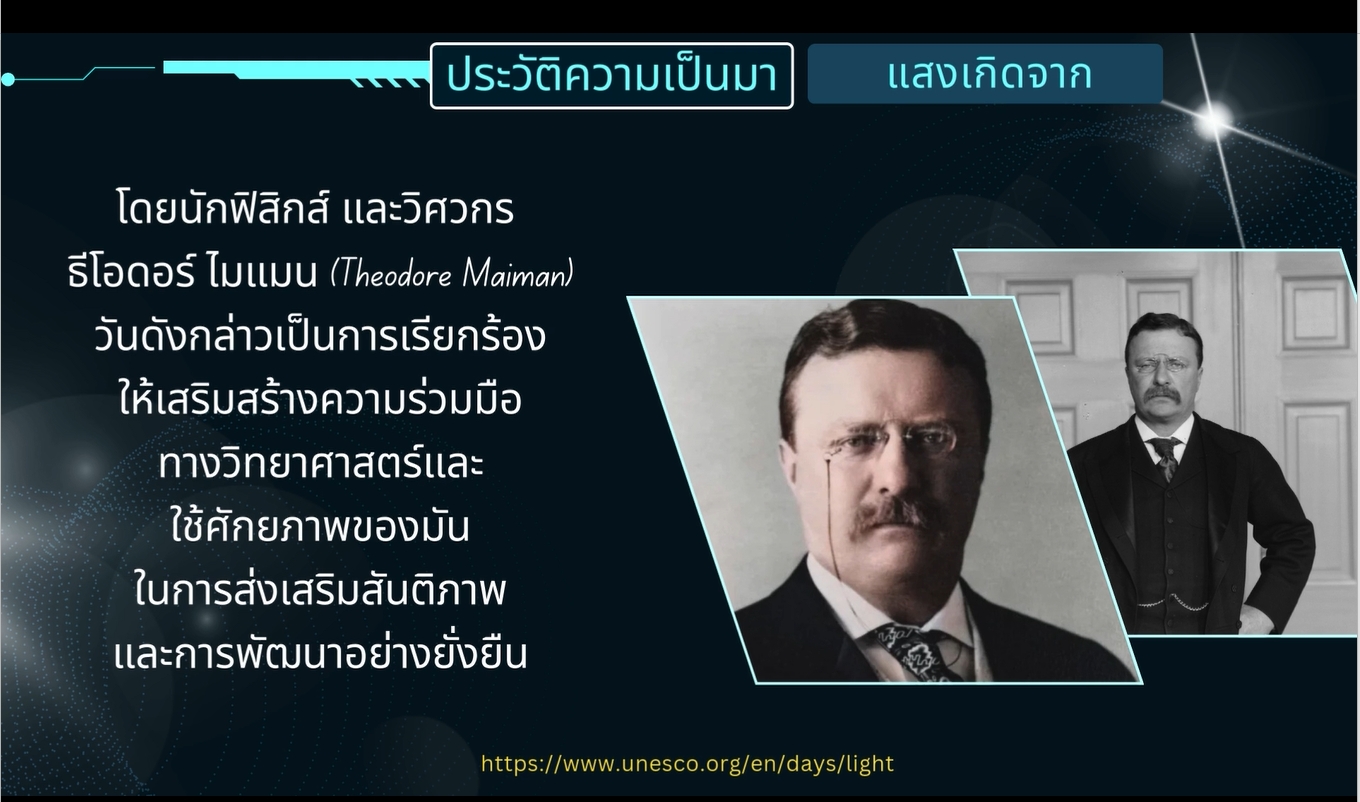 ประวัติความเป็นมา

แสงเกิดจาก

โดยนักฟิสิกส์ และวิศวกร ธีโอดอร์ ไมแมน (Theodore Maiman) วันดังกล่าวเป็นการเรียกร้อง ให้เสริมสร้างความร่วมมือ ทางวิทยาศาสตร์และ ใช้ศักยภาพของมัน ในการส่งเสริมสันติภาพ และการพัฒนาอย่างยั่งยืน

https://www.unesco.org/en/days/light